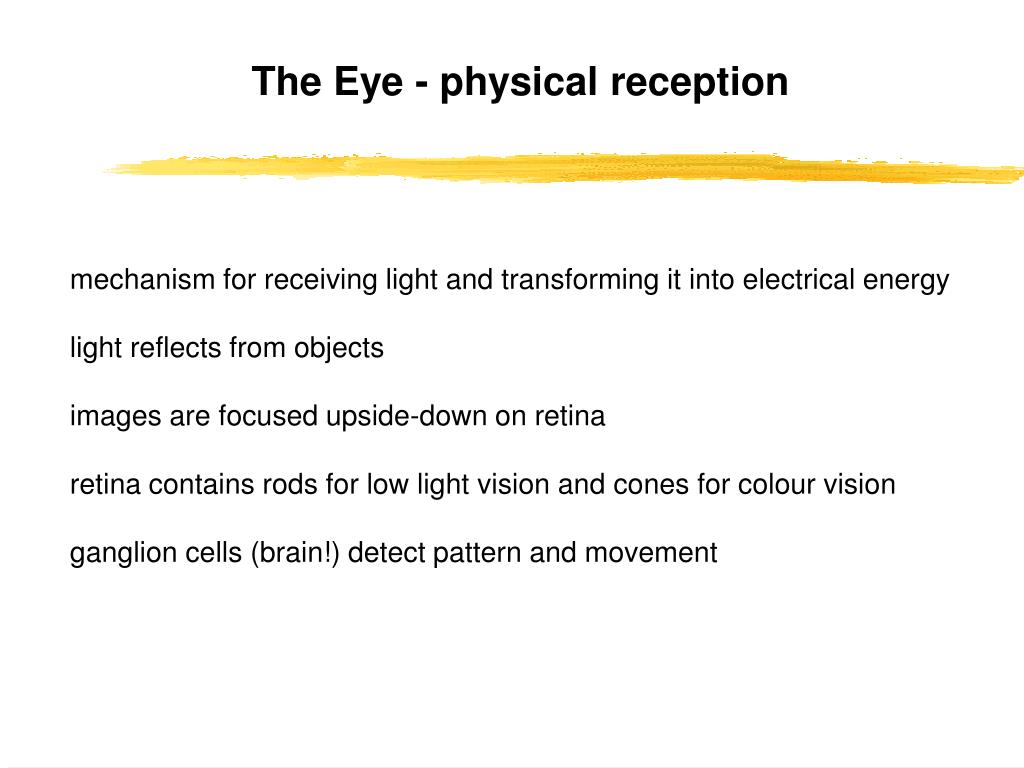 The Eye - physical reception

mechanism for receiving light and transforming it into electrical energy

light reflects from objects

images are focused upside-down on retina

retina contains rods for low light vision and cones for colour vision

ganglion cells (brain!) detect pattern and movement